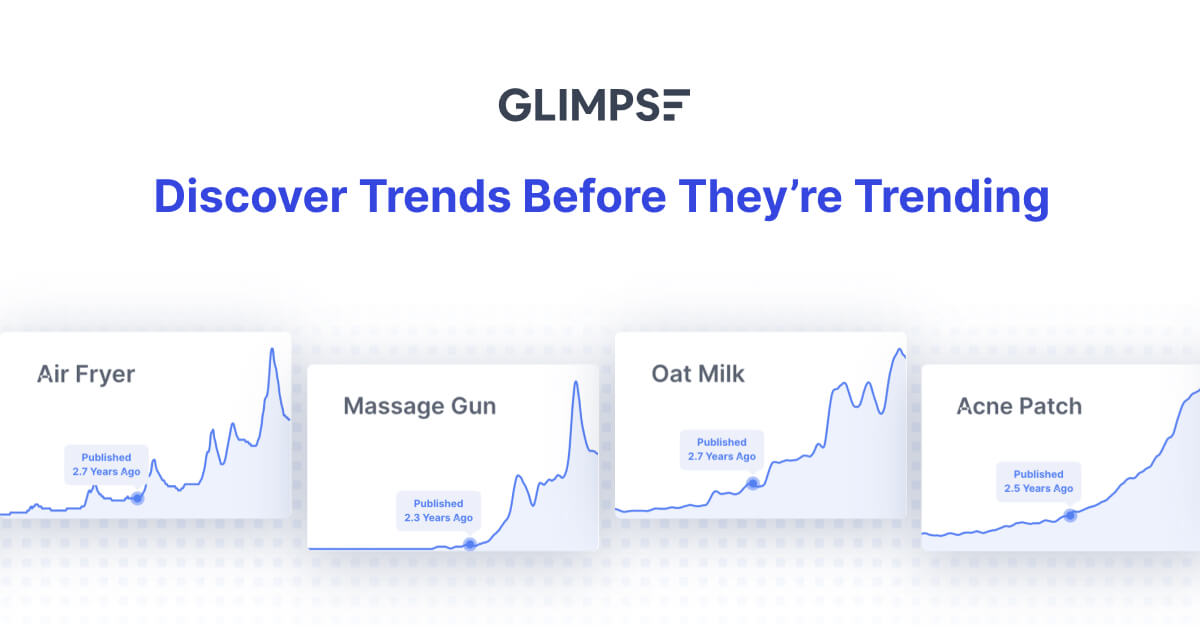 GLIMPSE

Discover Trends Before They're Trending

Air Fryer

Published
2.7 Years Ago

Massage Gun

Published
2.3 Years Ago

Oat Milk

Published
2.7 Years Ago

Acne Patch

Published
2.5 Years Ago